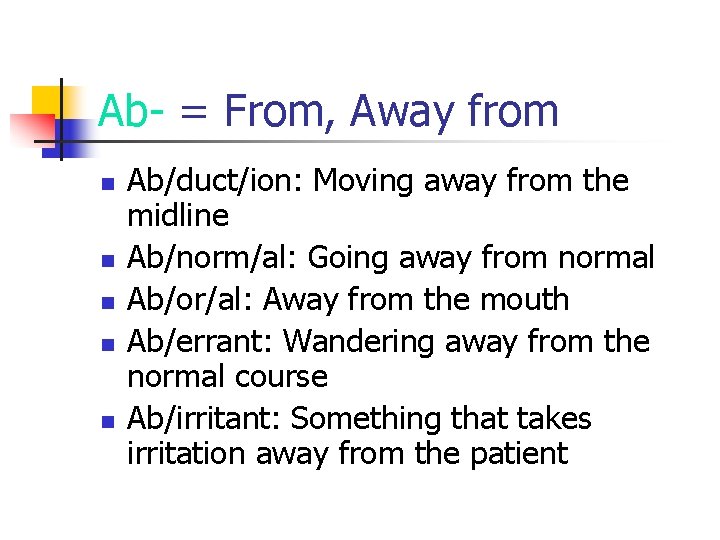 Ab- = From, Away from

- Ab/duct/ion: Moving away from the midline
- Ab/norm/al: Going away from normal
- Ab/or/al: Away from the mouth
- Ab/errant: Wandering away from the normal course
- Ab/irritant: Something that takes irritation away from the patient